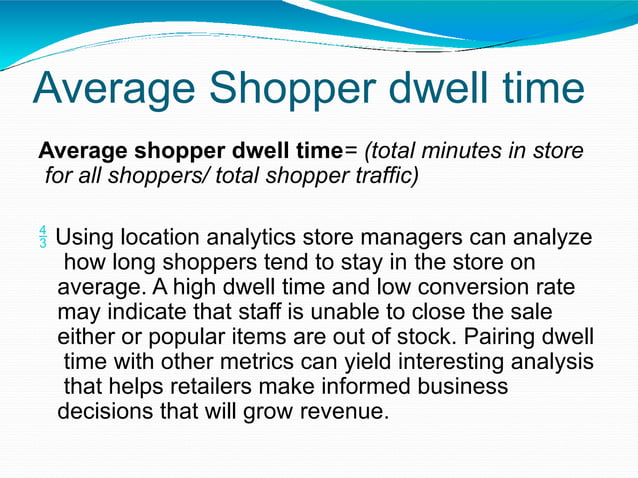 Average Shopper dwell time

Average shopper dwell time= (total minutes in store for all shoppers/ total shopper traffic)

$\frac{4}{3}$ Using location analytics store managers can analyze how long shoppers tend to stay in the store on average. A high dwell time and low conversion rate may indicate that staff is unable to close the sale either or popular items are out of stock. Pairing dwell time with other metrics can yield interesting analysis that helps retailers make informed business decisions that will grow revenue.